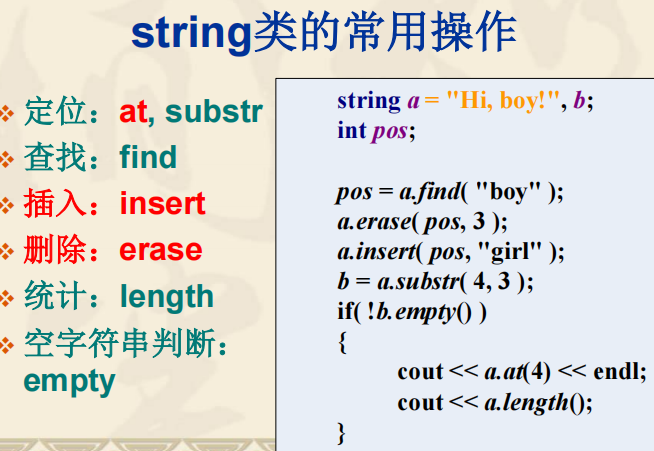 string类的常用操作

❖ 定位：at, substr
❖ 查找：find
❖ 插入：insert
❖ 删除：erase
❖ 统计：length
❖ 空字符串判断：empty

string a = "Hi, boy!", b;
int pos;

pos = a.find( "boy" );
a.erase( pos, 3 );
a.insert( pos, "girl" );
b = a.substr( 4, 3 );
if( !b.empty() )
{
cout << a.at(4) << endl;
cout << a.length();
}